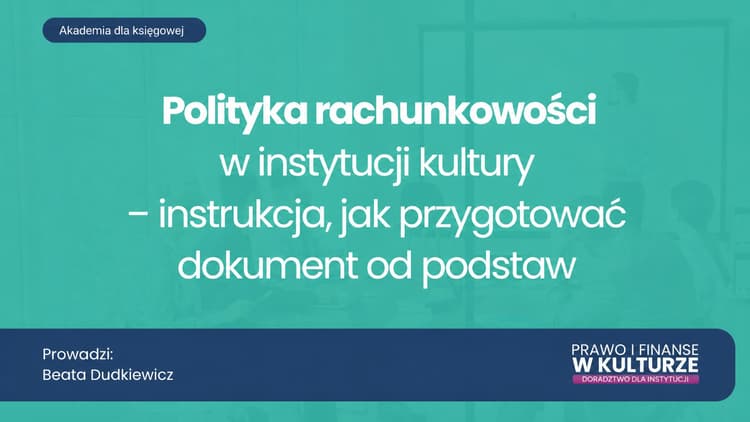 Akademia dla księgowej

Polityka rachunkowości w instytucji kultury – instrukcja, jak przygotować dokument od podstaw

Prowadzi:
Beata Dudkiewicz

PRAWO I FINANSE
W KULTURZE
DORADZTWO DLA INSTYTUCJI